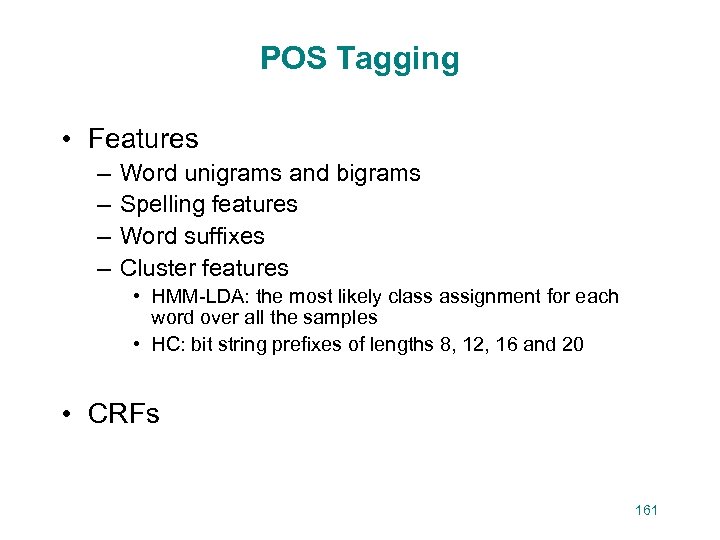 POS Tagging

• Features
– Word unigrams and bigrams
– Spelling features
– Word suffixes
– Cluster features
• HMM-LDA: the most likely class assignment for each word over all the samples
• HC: bit string prefixes of lengths 8, 12, 16 and 20

• CRFs

161